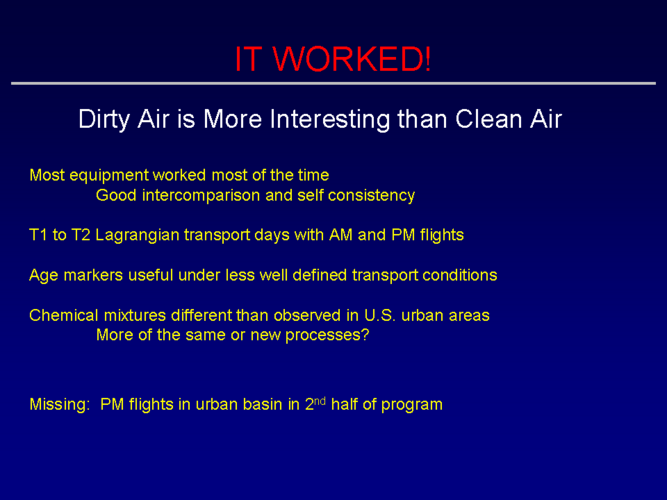 IT WORKED!

Dirty Air is More Interesting than Clean Air

Most equipment worked most of the time
Good intercomparison and self consistency

T1 to T2 Lagrangian transport days with AM and PM flights

Age markers useful under less well defined transport conditions

Chemical mixtures different than observed in U.S. urban areas
More of the same or new processes?

Missing: PM flights in urban basin in 2$^{nd}$ half of program